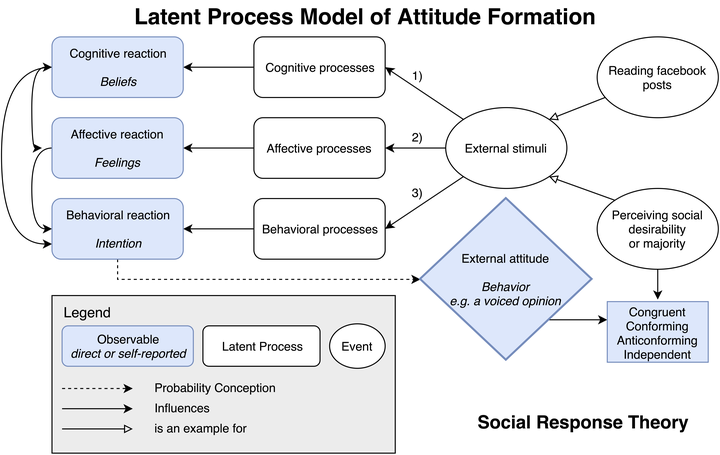 Latent Process Model of Attitude Formation

Cognitive reaction
Beliefs

Cognitive processes

1)

Reading facebook posts

Affective reaction
Feelings

Affective processes

2)

External stimuli

Behavioral reaction
Intention

Behavioral processes

3)

Perceiving social desirability or majority

External attitude
Behavior
e.g. a voiced opinion

Congruent
Conforming
Anticonforming
Independent

Legend

Observable
direct or self-reported

Latent Process

Event

Probability Conception

Influences

is an example for

Social Response Theory